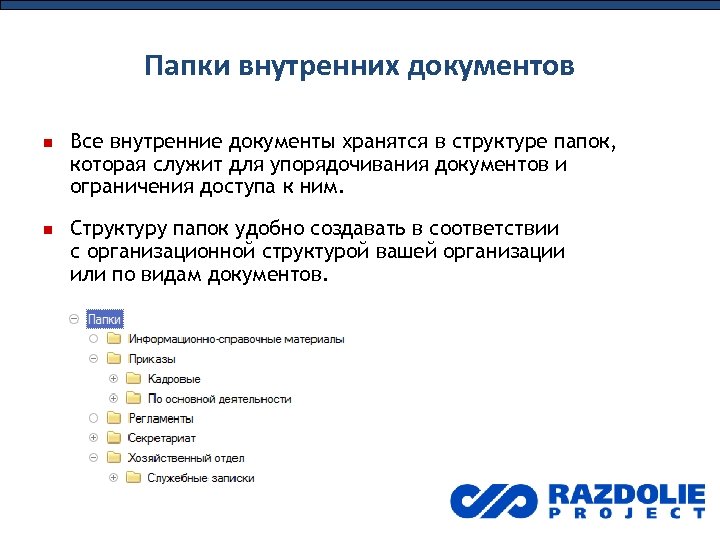 Папки внутренних документов

Все внутренние документы хранятся в структуре папок, которая служит для упорядочивания документов и ограничения доступа к ним.

Структуру папок удобно создавать в соответствии с организационной структурой вашей организации или по видам документов.

Папки
Информационно-справочные материалы
Приказы
Кадровые
По основной деятельности
Регламенты
Секретариат
Хозяйственный отдел
Служебные записки

RAZDOLIE
PROJECT